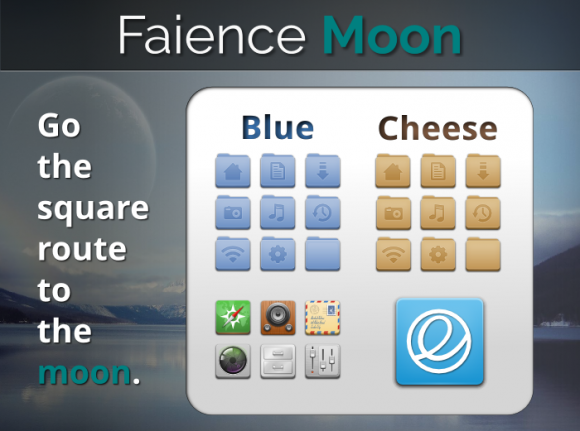 Faience Moon

Go the square route to the moon.

Blue

Cheese